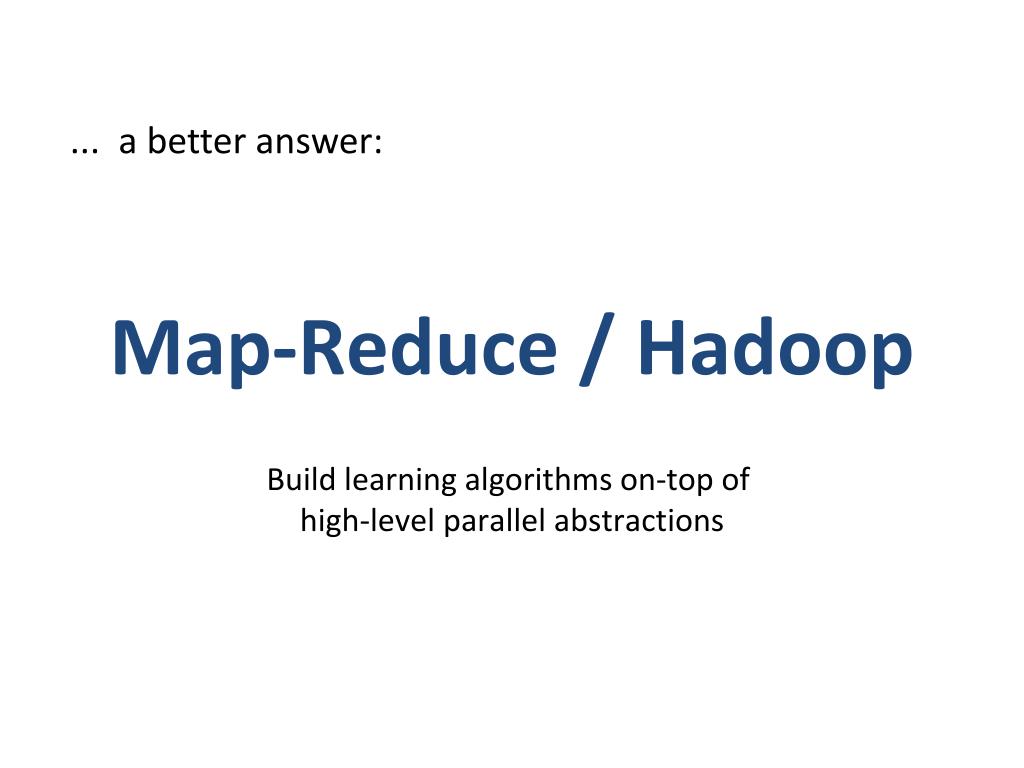 ... a better answer:

Map-Reduce / Hadoop

Build learning algorithms on-top of high-level parallel abstractions